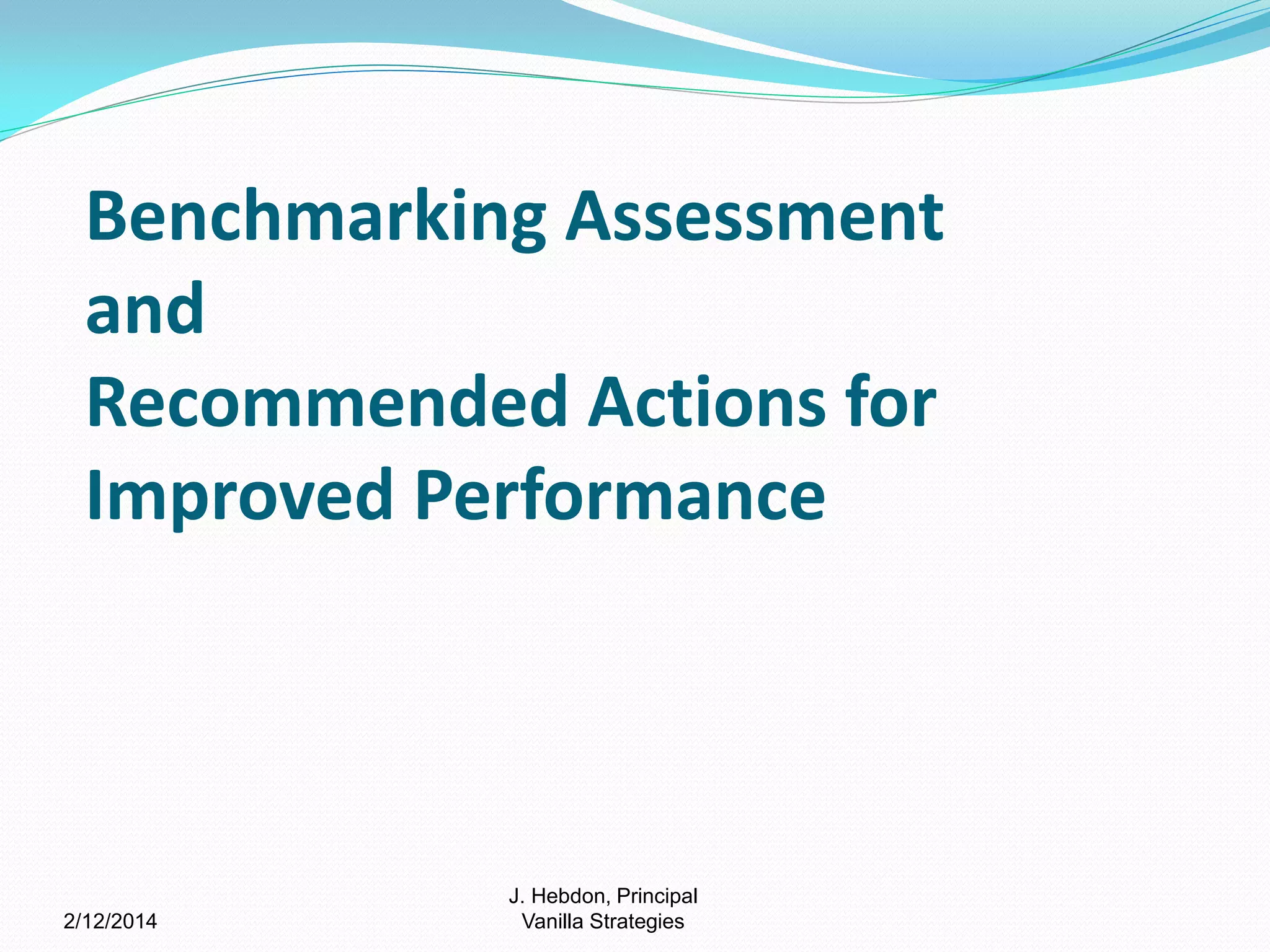 Benchmarking Assessment
and
Recommended Actions for Improved Performance

2/12/2014

J. Hebdon, Principal
Vanilla Strategies